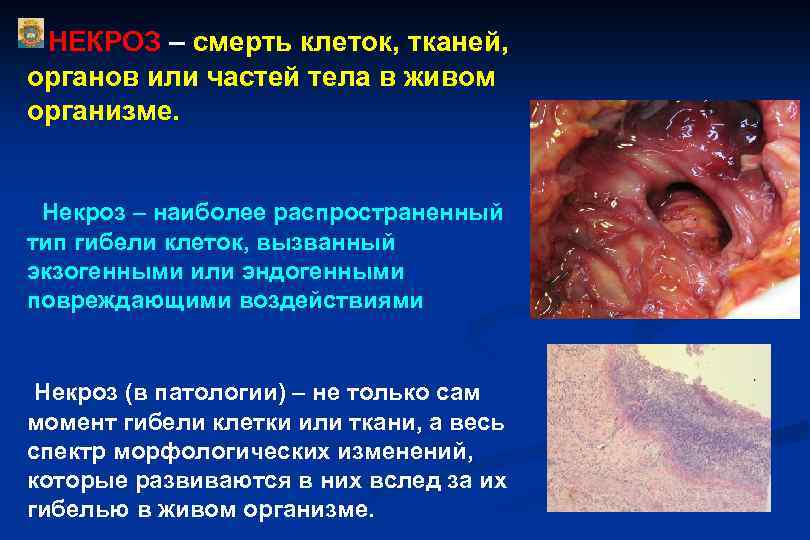 НЕКРОЗ – смерть клеток, тканей, органов или частей тела в живом организме.

Некроз – наиболее распространенный тип гибели клеток, вызванный экзогенными или эндогенными повреждающими воздействиями

Некроз (в патологии) – не только сам момент гибели клетки или ткани, а весь спектр морфологических изменений, которые развиваются в них вслед за их гибелью в живом организме.